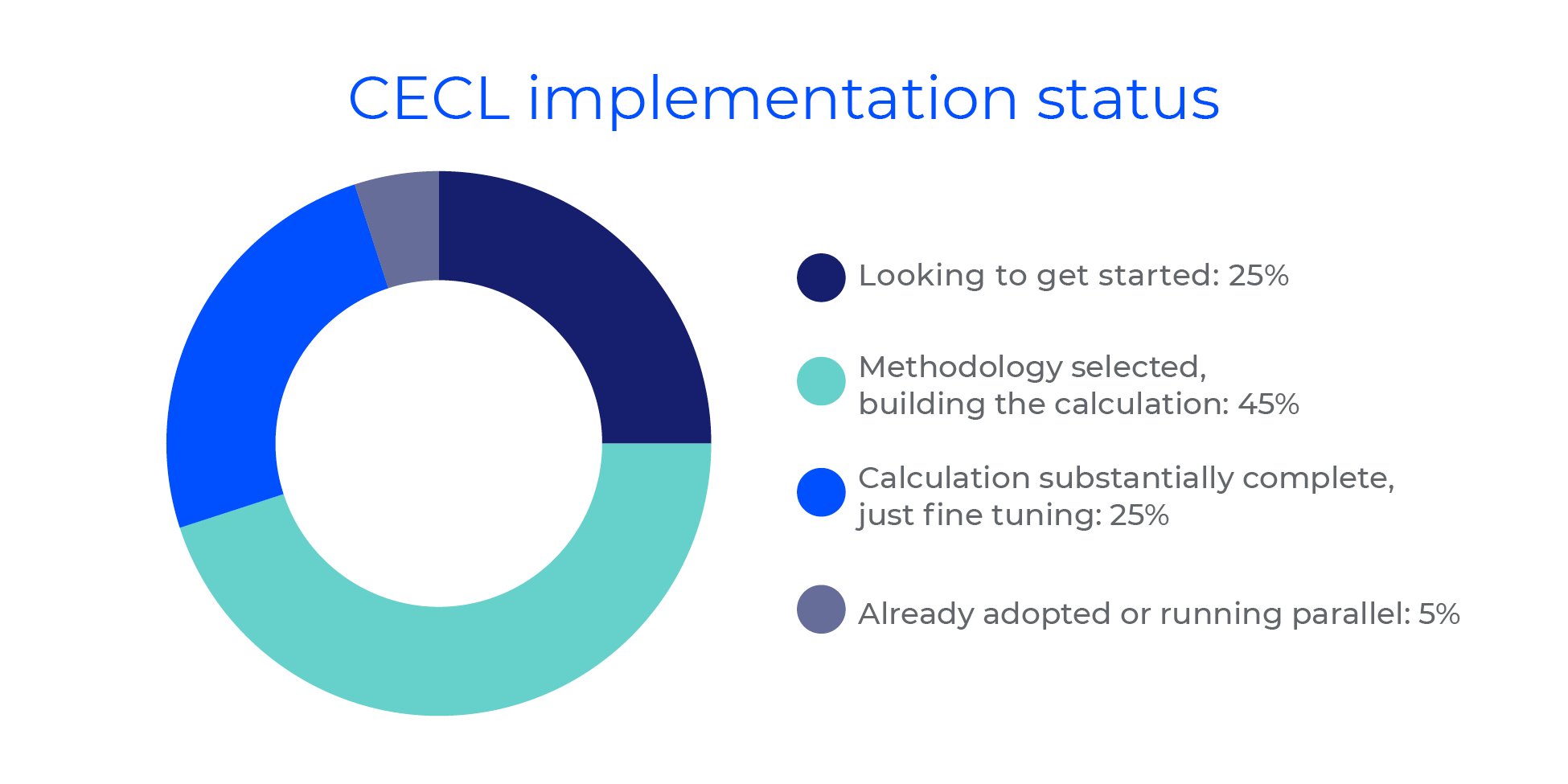 CECL implementation status

Looking to get started: 25%

Methodology selected, building the calculation: 45%

Calculation substantially complete, just fine tuning: 25%

Already adopted or running parallel: 5%